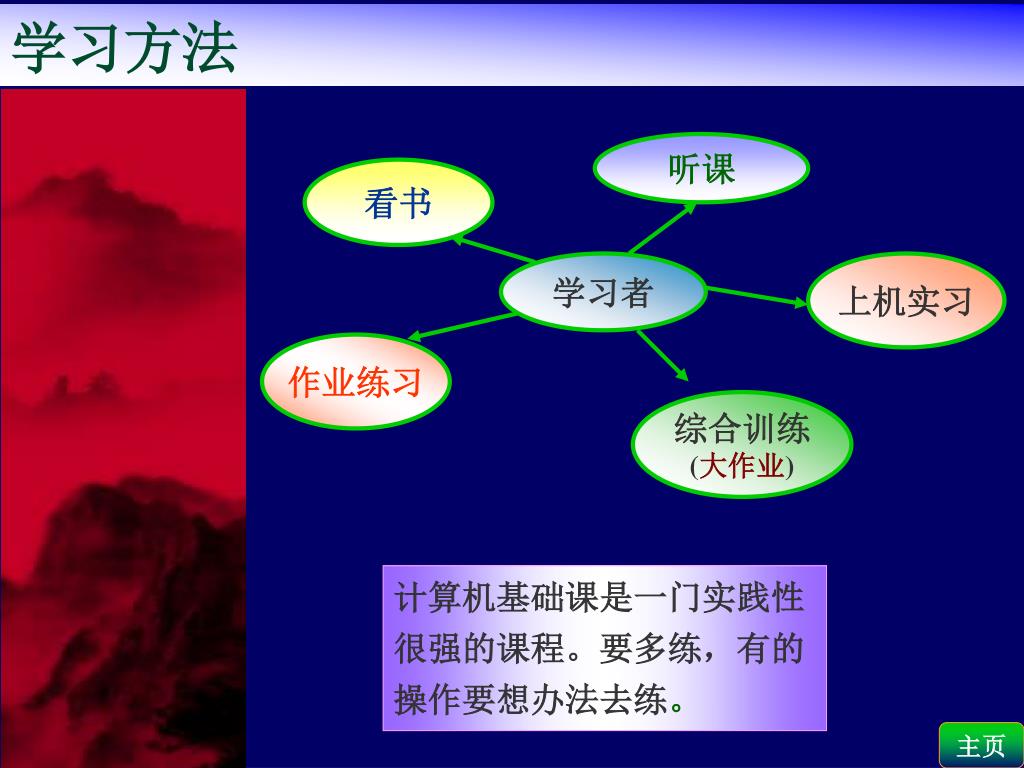 学习方法

听课

看书

学习者

上机实习

作业练习

综合训练
(大作业)

计算机基础课是一门实践性很强的课程。要多练，有的操作要想办法去练。

主页